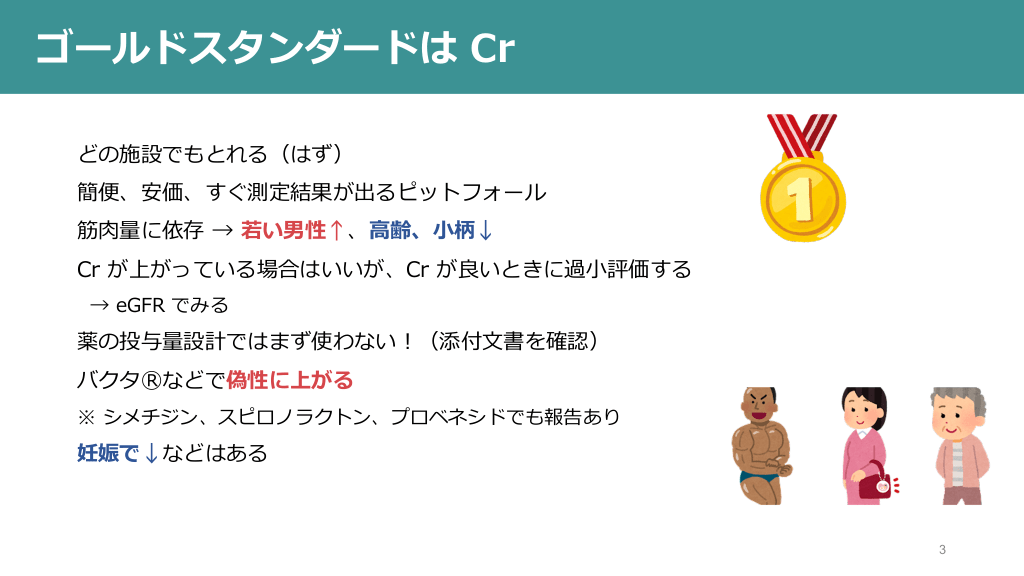 ゴールドスタンダードは Cr

どの施設でもとれる（はず）

簡便、安価、すぐ測定結果が出るピットフォール

筋肉量に依存 → 若い男性↑、高齢、小柄↓

Cr が上がっている場合はいいが、Cr が良いときに過小評価する

→ eGFR でみる

薬の投与量設計ではまず使わない！（添付文書を確認）

バクタ®などで偽性に上がる

※ シメチジン、スピロノラクトン、プロベネシドでも報告あり

妊娠で↓などはある

1

3